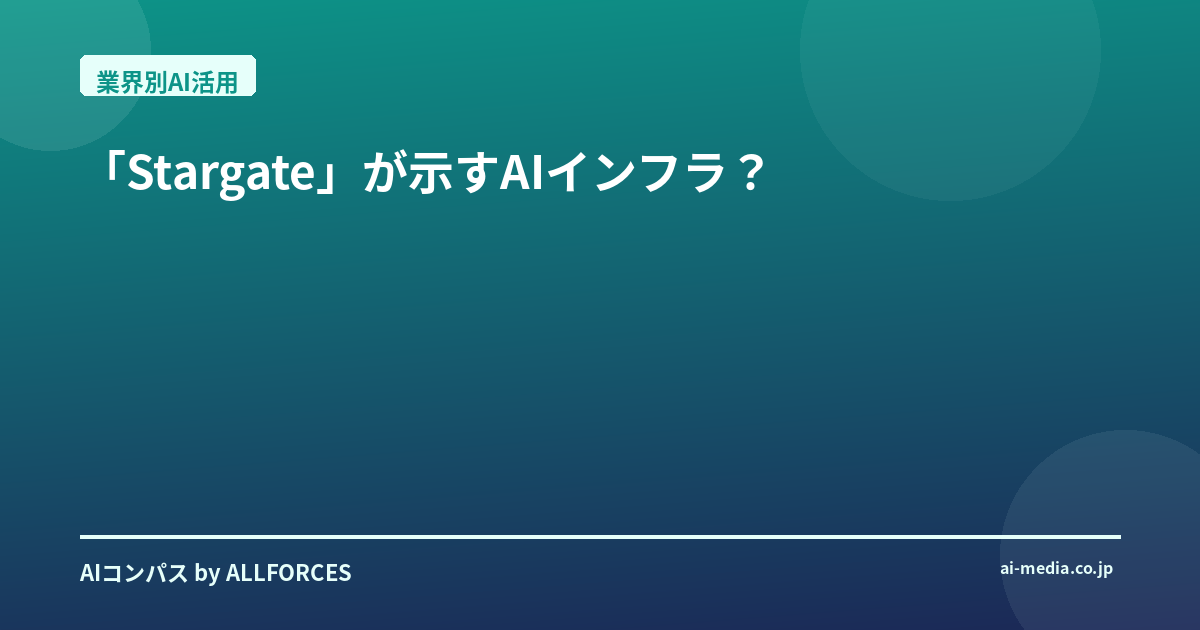 業界別AI活用

「Stargate」が示すAIインフラ？

AIコンパス by ALLFORCES

ai-media.co.jp